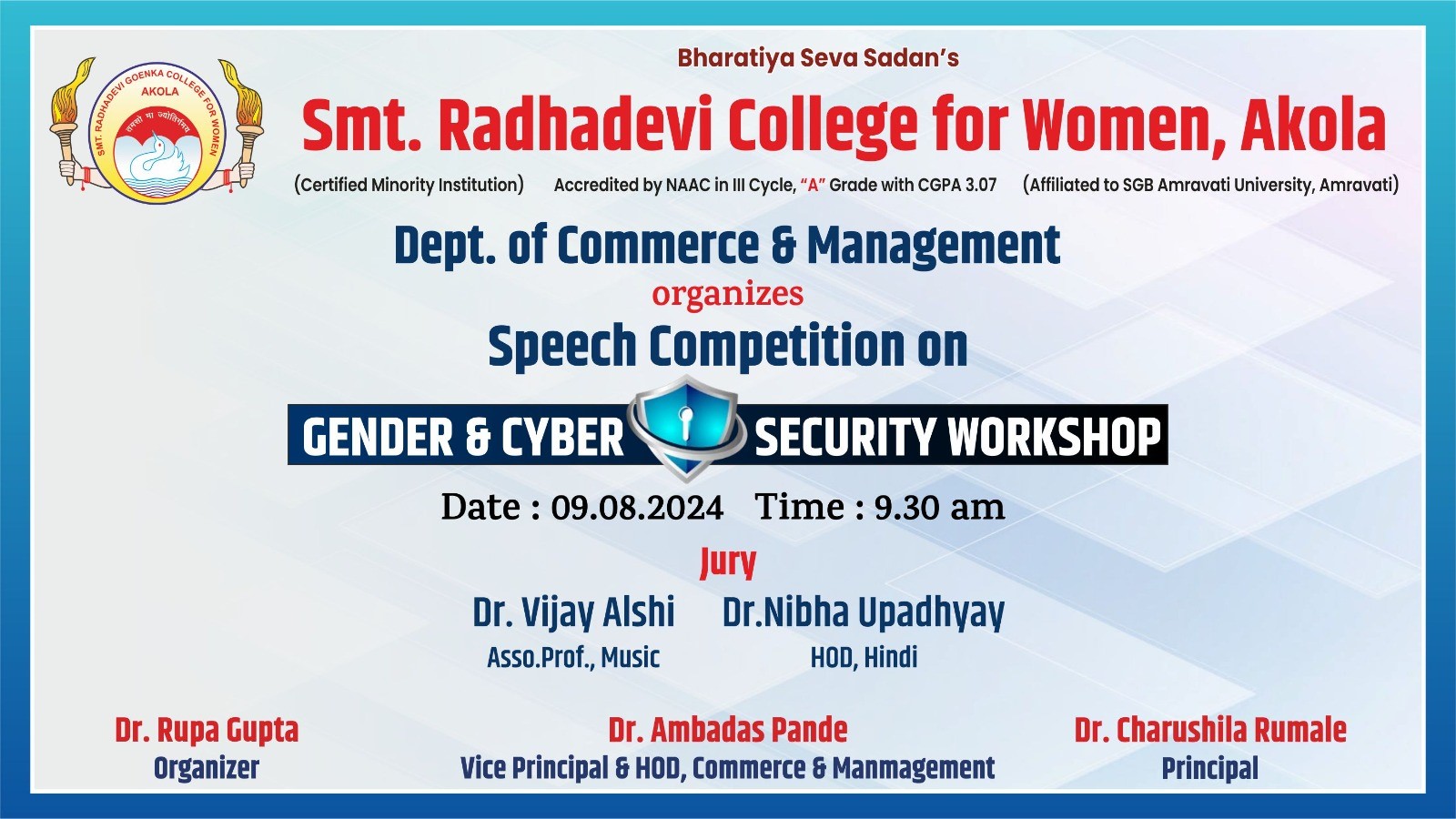 SMT. RADHADEVI GOENKA COLLEGE FOR WOMEN
AKOLA
तमसो मा ज्योतिर्गमय

Bharatiya Seva Sadan's
Smt. Radhadevi College for Women, Akola
(Certified Minority Institution) Accredited by NAAC in III Cycle, "A" Grade with CGPA 3.07 (Affiliated to SGB Amravati University, Amravati)

Dept. of Commerce & Management
organizes
Speech Competition on
GENDER & CYBER SECURITY WORKSHOP

Date : 09.08.2024 Time : 9.30 am

Jury
Dr. Vijay Alshi
Asso.Prof., Music
Dr.Nibha Upadhyay
HOD, Hindi

Dr. Rupa Gupta
Organizer

Dr. Ambadas Pande
Vice Principal & HOD, Commerce & Manmagement

Dr. Charushila Rumale
Principal